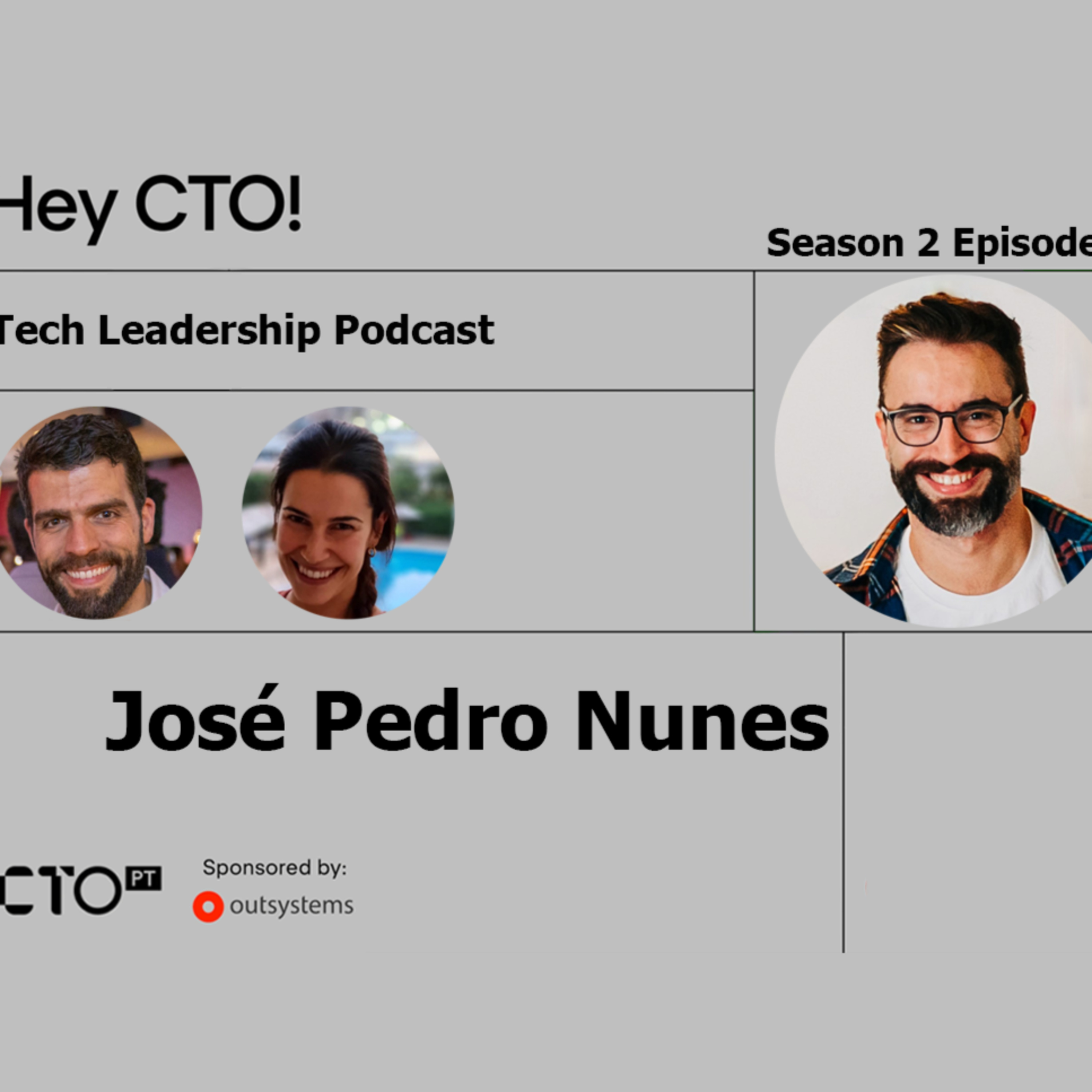 Hey CTO!

Season 2 Episode

Tech Leadership Podcast

José Pedro Nunes

CTO PT

Sponsored by:

outsystems